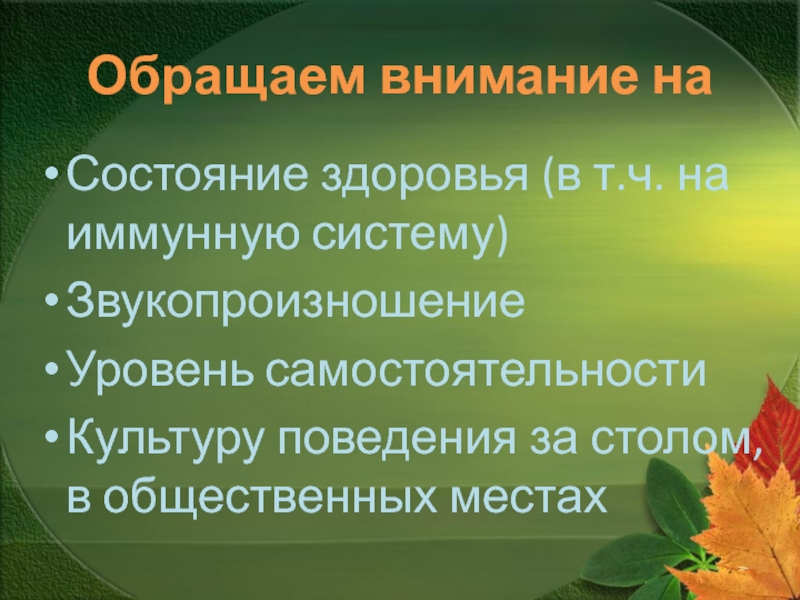 Обращаем внимание на

• Состояние здоровья (в т.ч. на иммунную систему)
• Звукопроизношение
• Уровень самостоятельности
• Культуру поведения за столом, в общественных местах